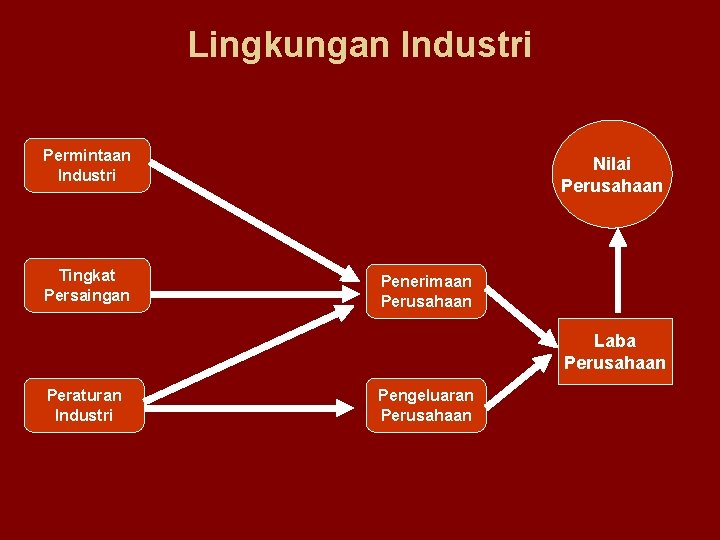 Lingkungan Industri

Permintaan
Industri

Tingkat
Persaingan

Peraturan
Industri

Penerimaan
Perusahaan

Pengeluaran
Perusahaan

Nilai
Perusahaan

Laba
Perusahaan